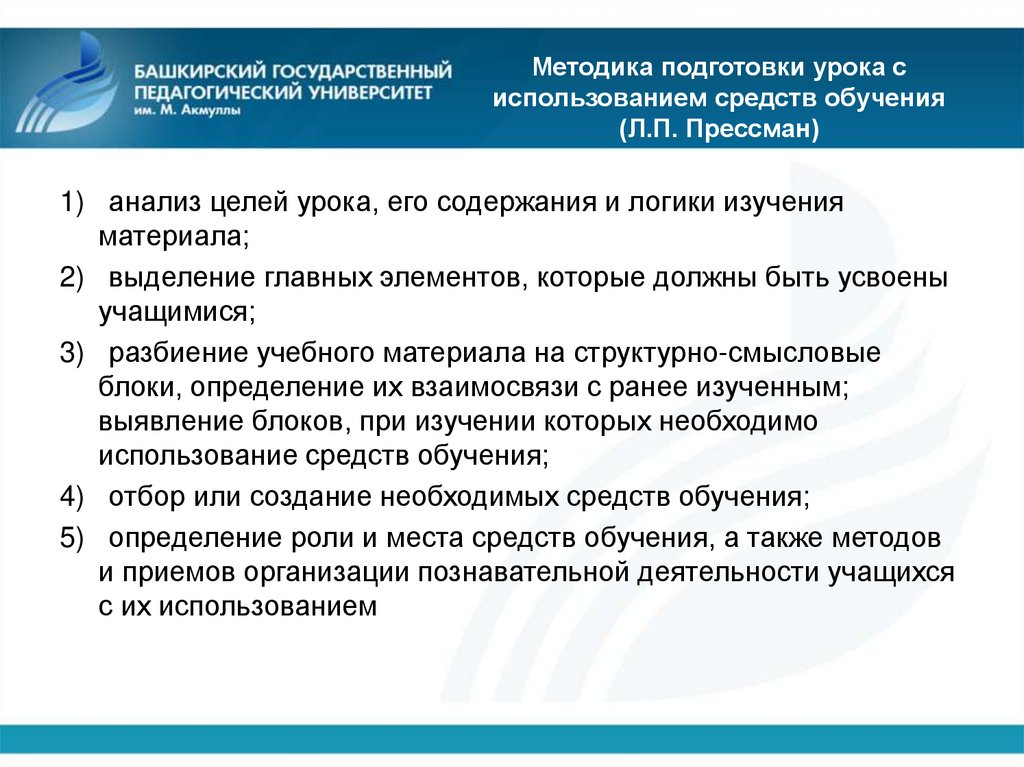 БАШКИРСКИЙ ГОСУДАРСТВЕННЫЙ ПЕДАГОГИЧЕСКИЙ УНИВЕРСИТЕТ им. М. Акмуллы

Методика подготовки урока с использованием средств обучения (Л.П. Прессман)

1) анализ целей урока, его содержания и логики изучения материала;

2) выделение главных элементов, которые должны быть усвоены учащимися;

3) разбиение учебного материала на структурно-смысловые блоки, определение их взаимосвязи с ранее изученным; выявление блоков, при изучении которых необходимо использование средств обучения;

4) отбор или создание необходимых средств обучения;

5) определение роли и места средств обучения, а также методов и приемов организации познавательной деятельности учащихся с их использованием